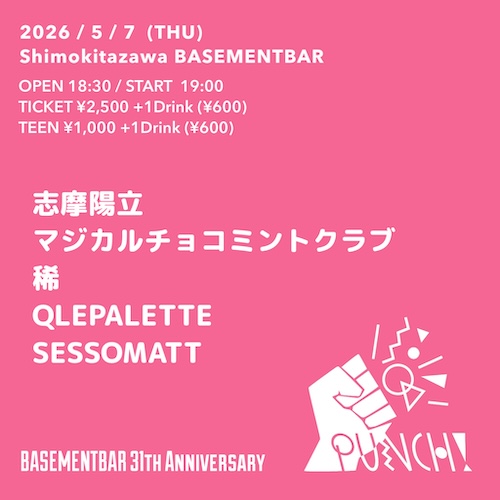 2026 / 5 / 7 (THU)
Shimokitazawa BASEMENTBAR

OPEN 18:30 / START 19:00
TICKET ¥2,500 +1Drink (¥600)
TEEN ¥1,000 +1Drink (¥600)

志摩陽立
マジカルチョコミントクラブ
稀
QLEPALETTE
SESSOMATT

BASEMENTBAR 31TH ANNIVERSARY

PUNCH!